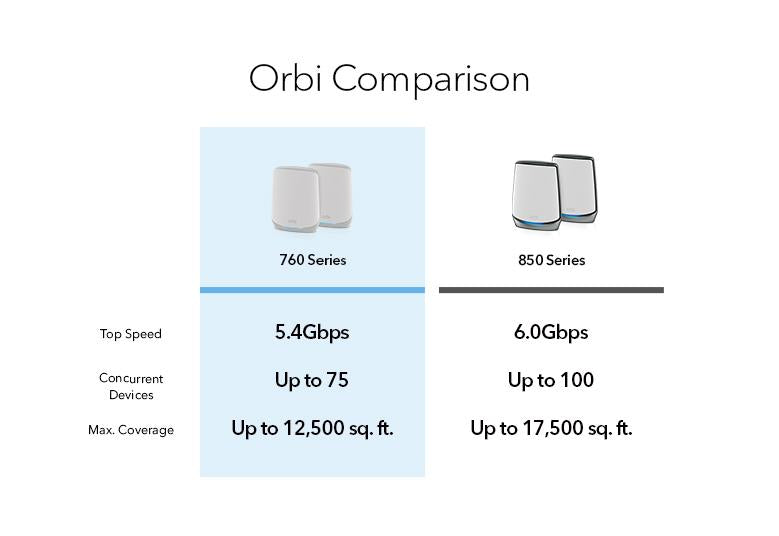 Orbi Comparison

|  | 760 Series | 850 Series |
|---|---|---|
| Top Speed | 5.4Gbps | 6.0Gbps |
| Concurrent Devices | Up to 75 | Up to 100 |
| Max. Coverage | Up to 12,500 sq. ft. | Up to 17,500 sq. ft. |